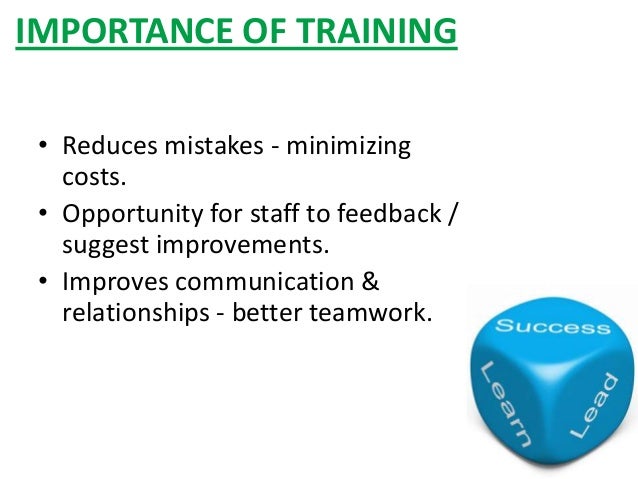 IMPORTANCE OF TRAINING

• Reduces mistakes - minimizing costs.
• Opportunity for staff to feedback / suggest improvements.
• Improves communication & relationships - better teamwork.

Success
Learn
Lead